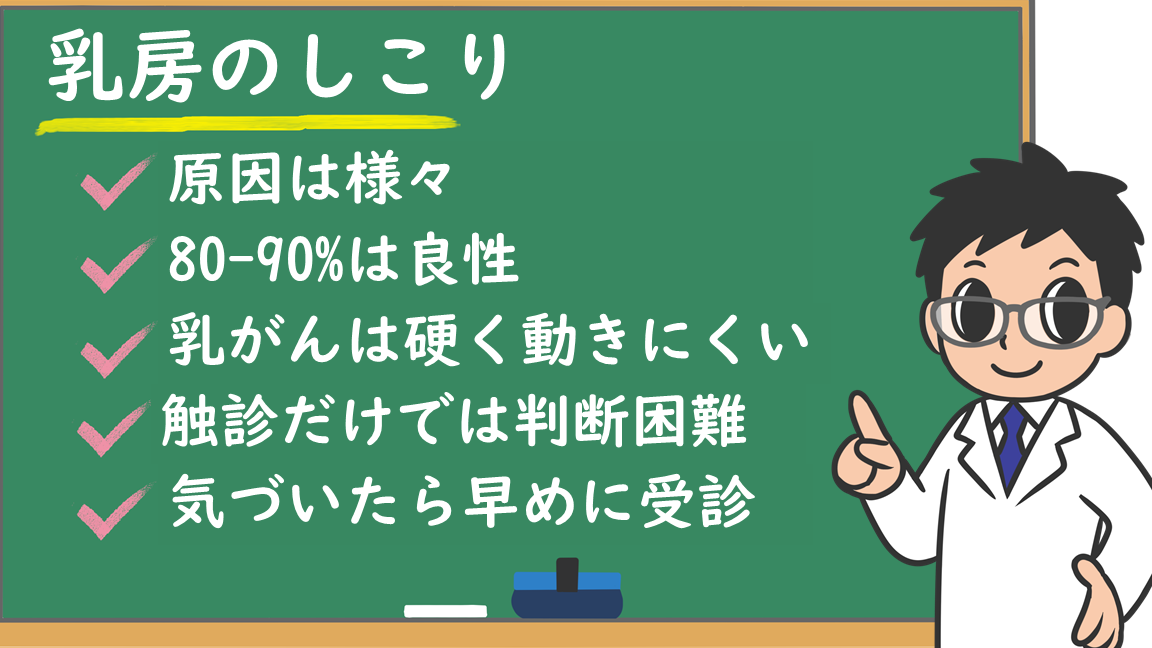 乳房のしこり

原因は様々

80-90%は良性

乳がんは硬く動きにくい

触診だけでは判断困難

気づいたら早めに受診